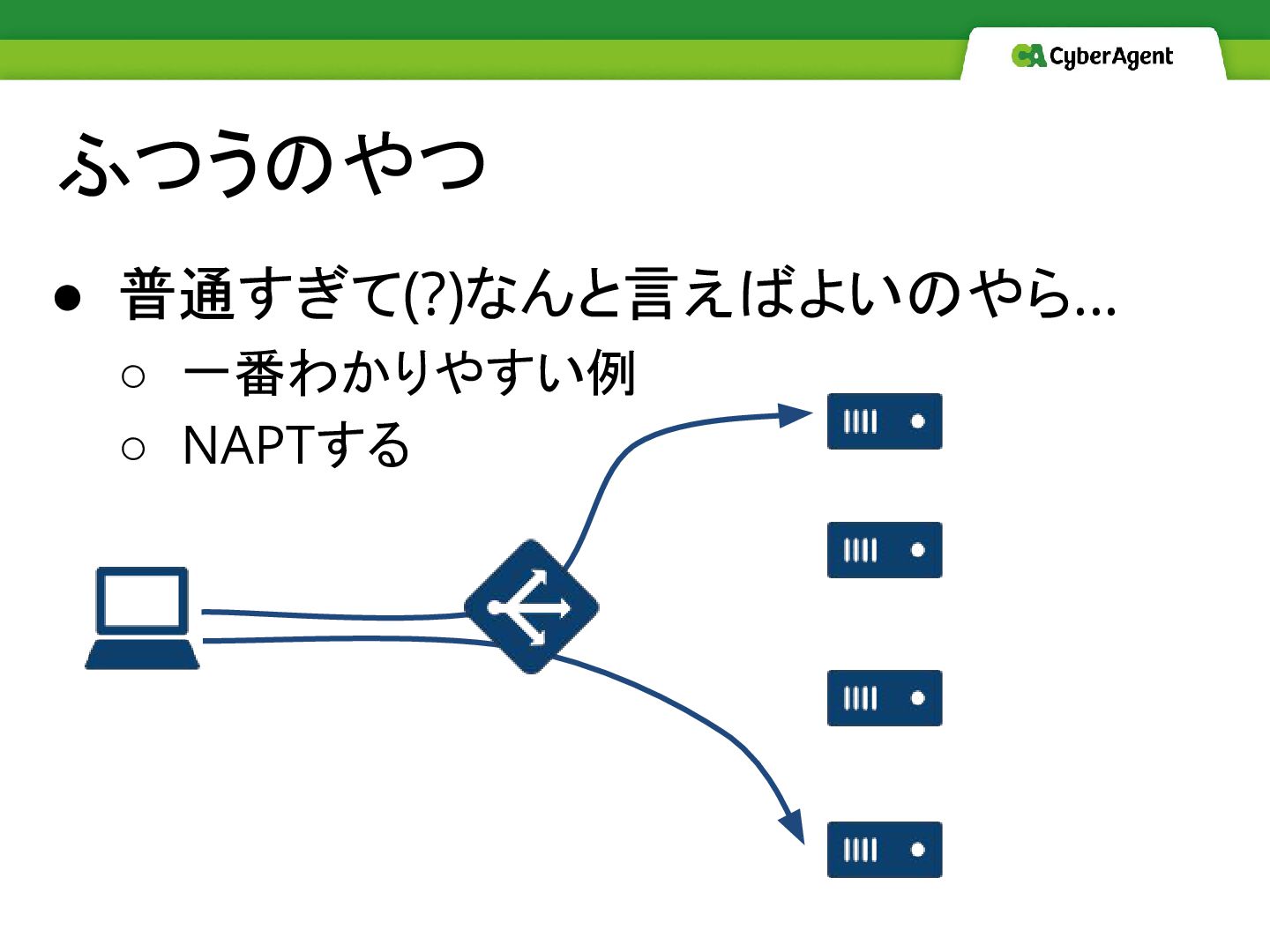 CA CyberAgent

ふつうのやつ

● 普通すぎて(?)なんと言えばよいのやら...
  ○ 一番わかりやすい例
  ○ NAPTする